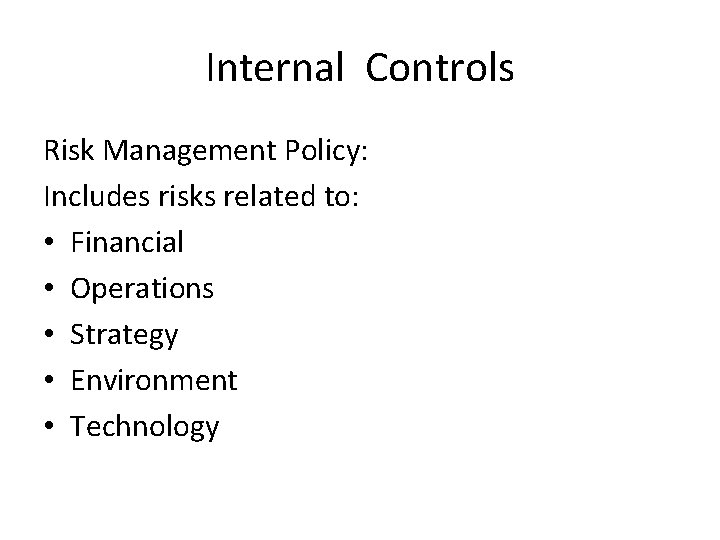 Internal Controls

Risk Management Policy:
Includes risks related to:
• Financial
• Operations
• Strategy
• Environment
• Technology